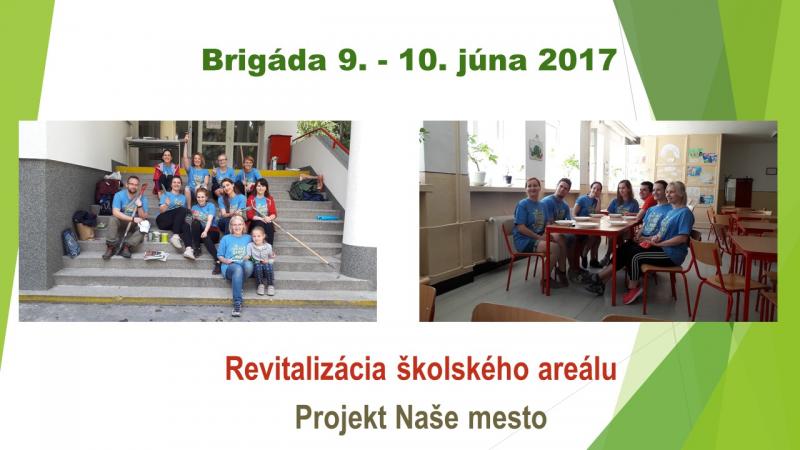 Brigáda 9. - 10. júna 2017

Revitalizácia školského areálu

Projekt Naše mesto